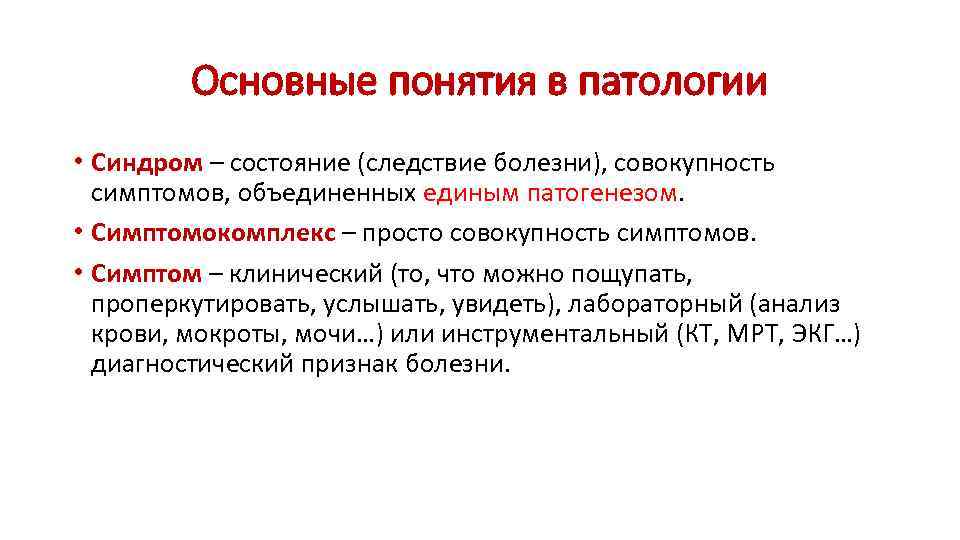 Основные понятия в патологии

• Синдром – состояние (следствие болезни), совокупность симптомов, объединенных единым патогенезом.

• Симптомокомплекс – просто совокупность симптомов.

• Симптом – клинический (то, что можно пощупать, проперкутировать, услышать, увидеть), лабораторный (анализ крови, мокроты, мочи…) или инструментальный (КТ, МРТ, ЭКГ…) диагностический признак болезни.